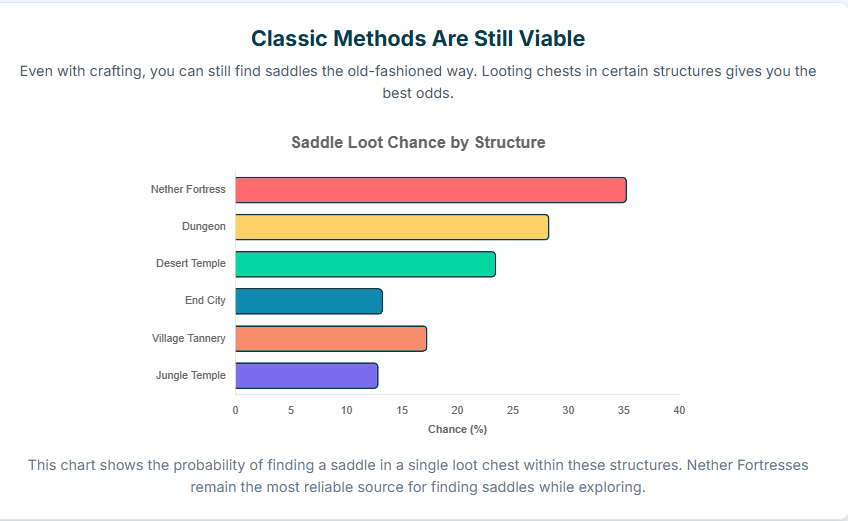 Classic Methods Are Still Viable

Even with crafting, you can still find saddles the old-fashioned way. Looting chests in certain structures gives you the best odds.

Saddle Loot Chance by Structure

Nether Fortress
Dungeon
Desert Temple
End City
Village Tannery
Jungle Temple

0 5 10 15 20 25 30 35 40

Chance (%)

This chart shows the probability of finding a saddle in a single loot chest within these structures. Nether Fortresses remain the most reliable source for finding saddles while exploring.